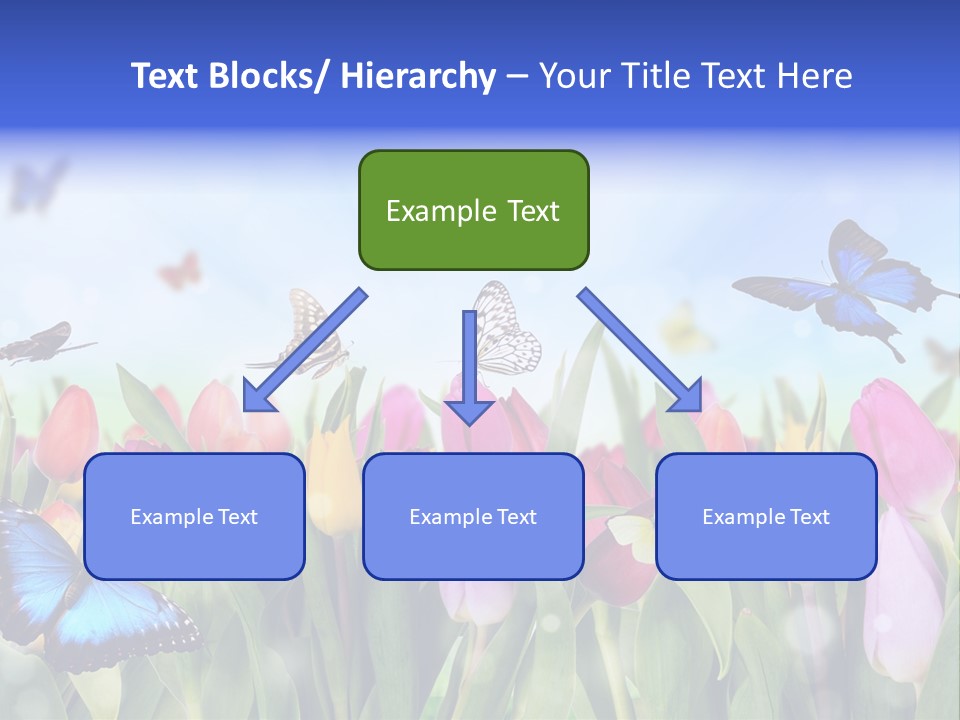 Text Blocks/ Hierarchy – Your Title Text Here

Example Text

Example Text

Example Text

Example Text